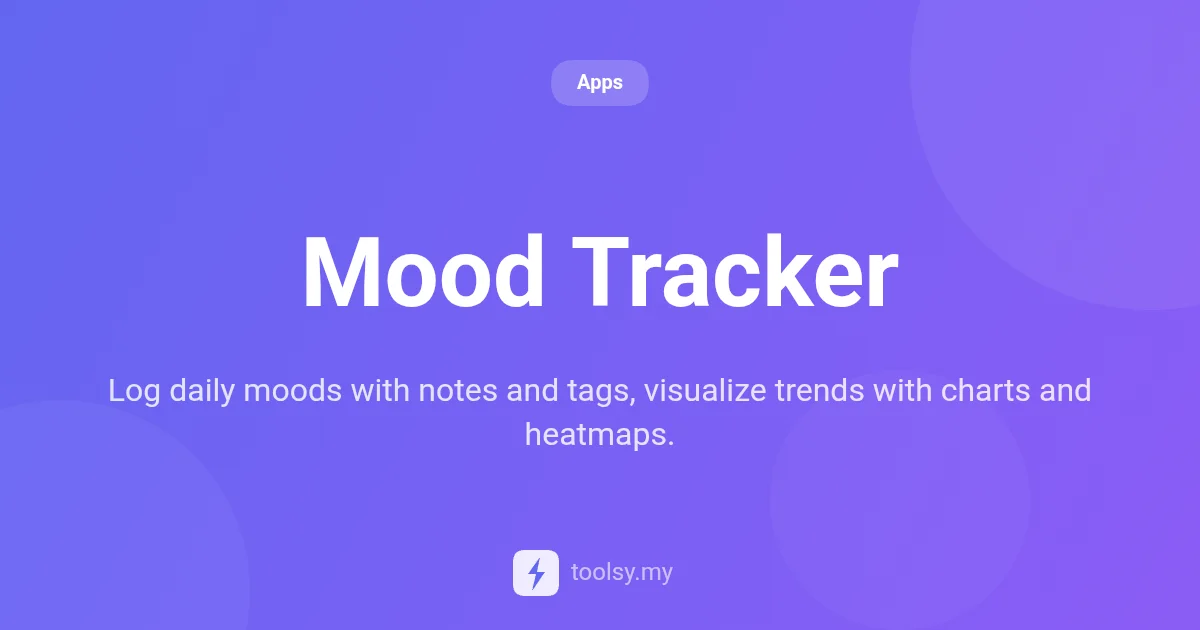 Apps

Mood Tracker

Log daily moods with notes and tags, visualize trends with charts and heatmaps.

toolsy.my